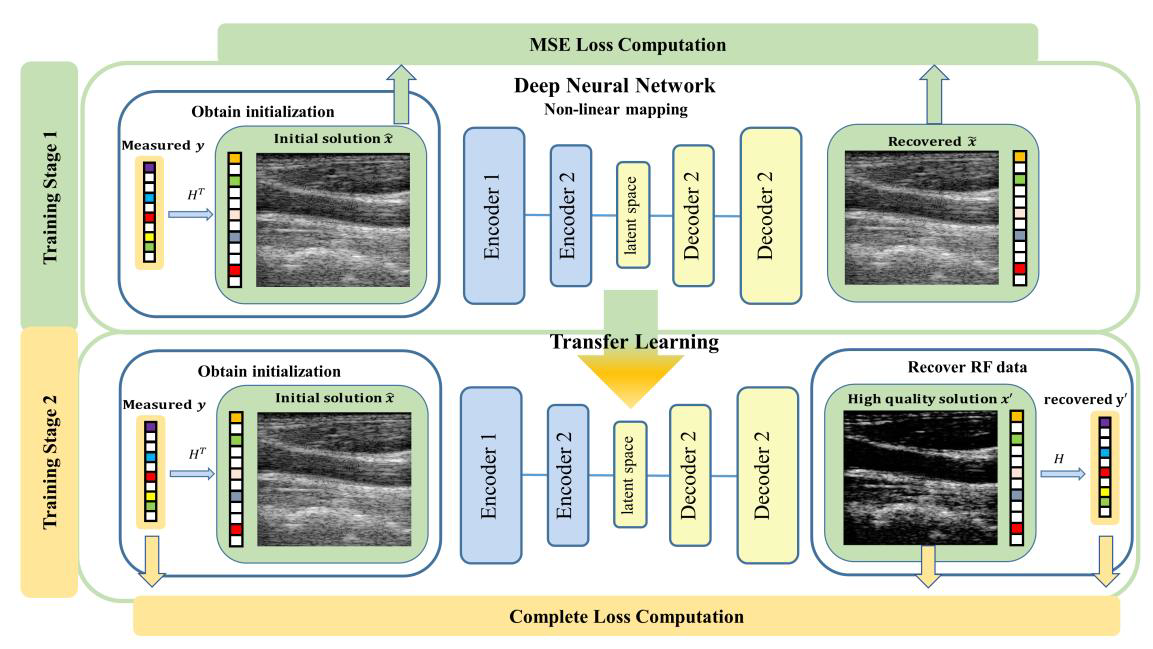 MSE Loss Computation

Training Stage 1

Deep Neural Network
Non-linear mapping

Obtain initialization

Measured $y$

$H^T$

Initial solution $\hat{x}$

Encoder 1

Encoder 2

latent space

Decoder 2

Decoder 2

Recovered $\tilde{x}$

Transfer Learning

Training Stage 2

Obtain initialization

Measured $y$

$H^T$

Initial solution $\hat{x}$

Encoder 1

Encoder 2

latent space

Decoder 2

Decoder 2

Recover RF data

High quality solution $x'$

$H$

recovered $y'$

Complete Loss Computation